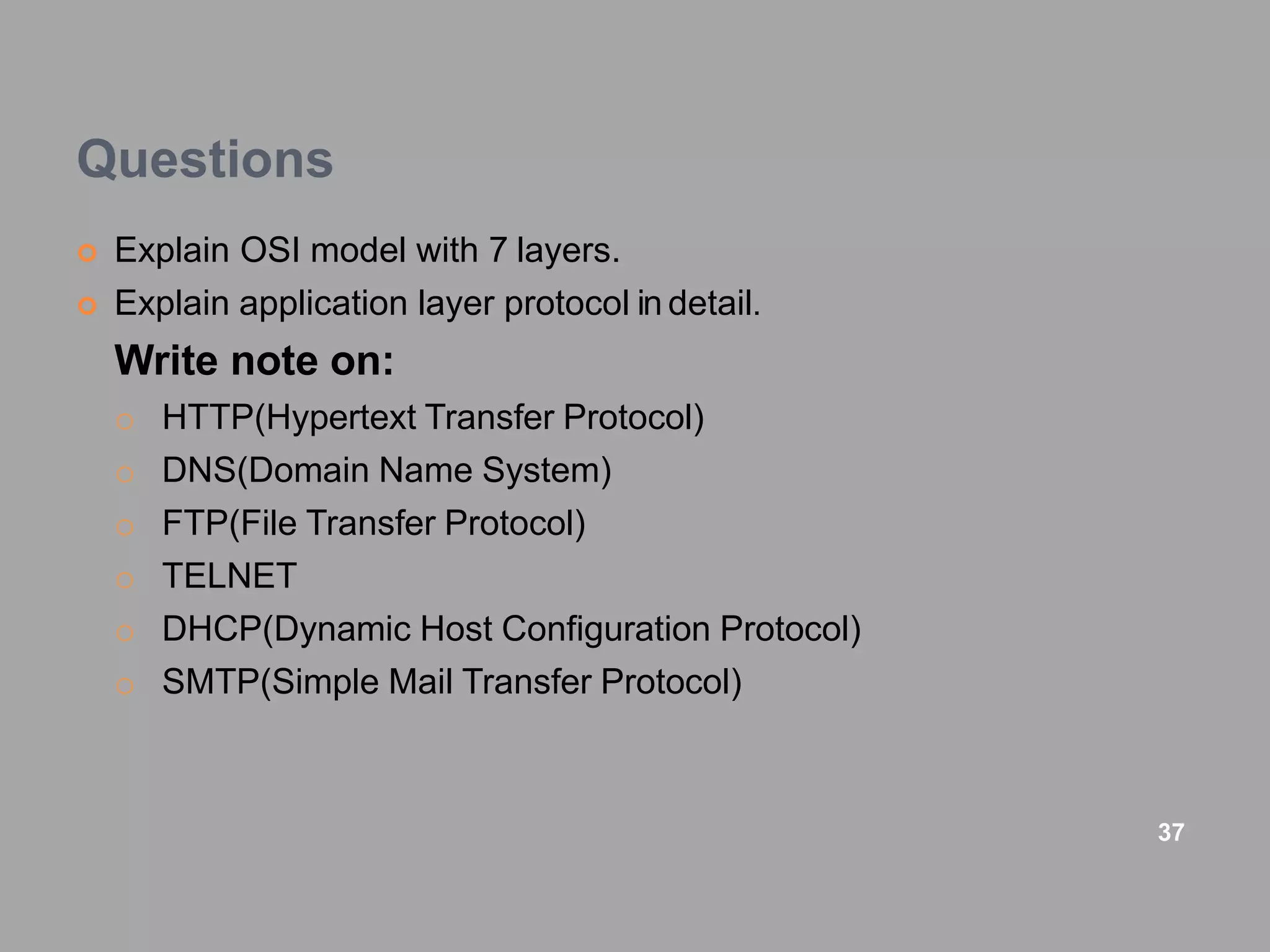 Questions

Explain OSI model with 7 layers.

Explain application layer protocol in detail.

Write note on:

HTTP(Hypertext Transfer Protocol)

DNS(Domain Name System)

FTP(File Transfer Protocol)

TELNET

DHCP(Dynamic Host Configuration Protocol)

SMTP(Simple Mail Transfer Protocol)

37